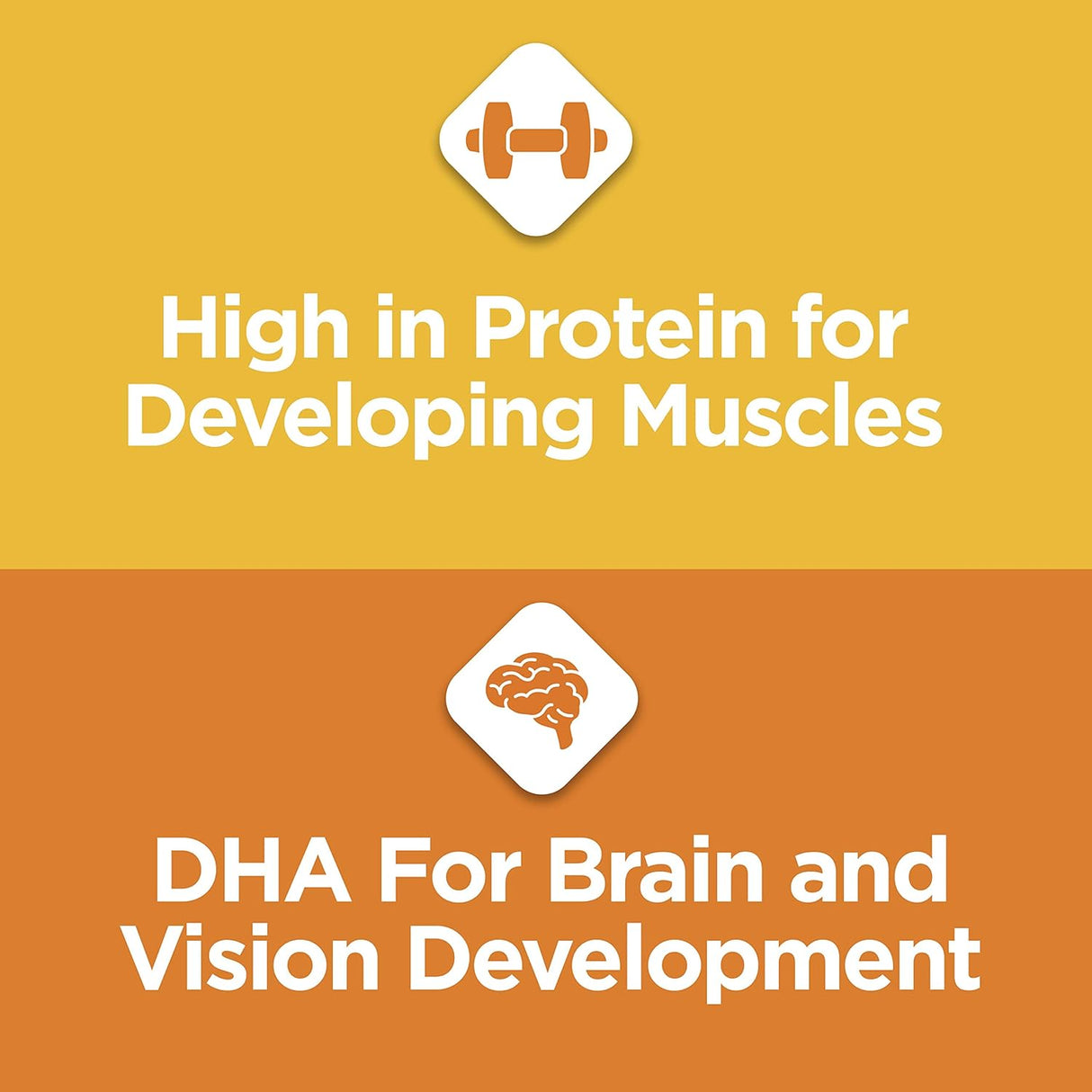 High in Protein for Developing Muscles

DHA For Brain and Vision Development